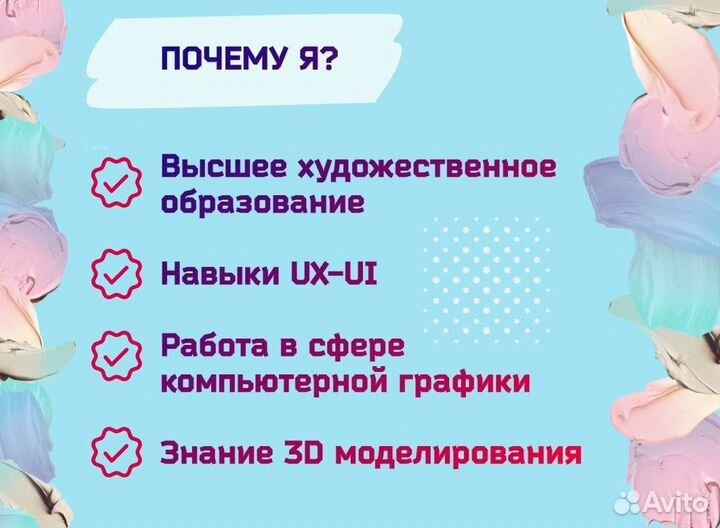 ПОЧЕМУ Я?

Высшее художественное образование

Навыки UX-UI

Работа в сфере компьютерной графики

Знание 3D моделирования

Avito